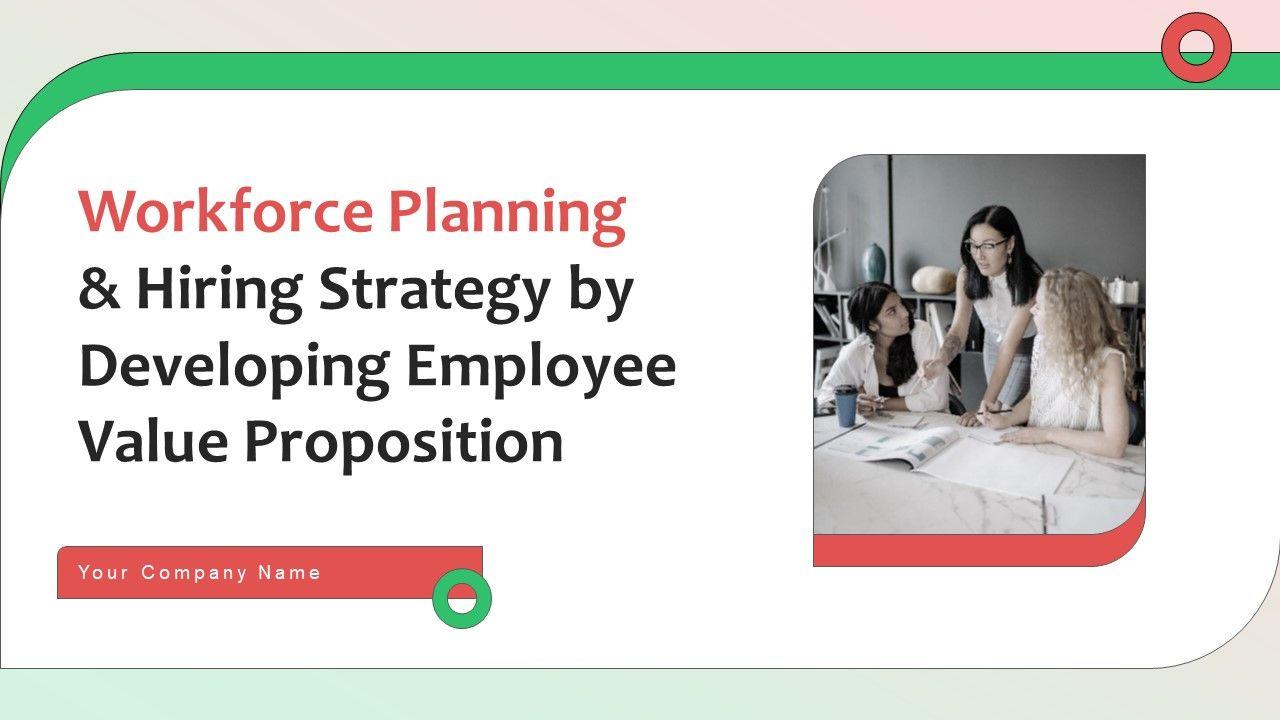 Workforce Planning & Hiring Strategy by Developing Employee Value Proposition

Your Company Name